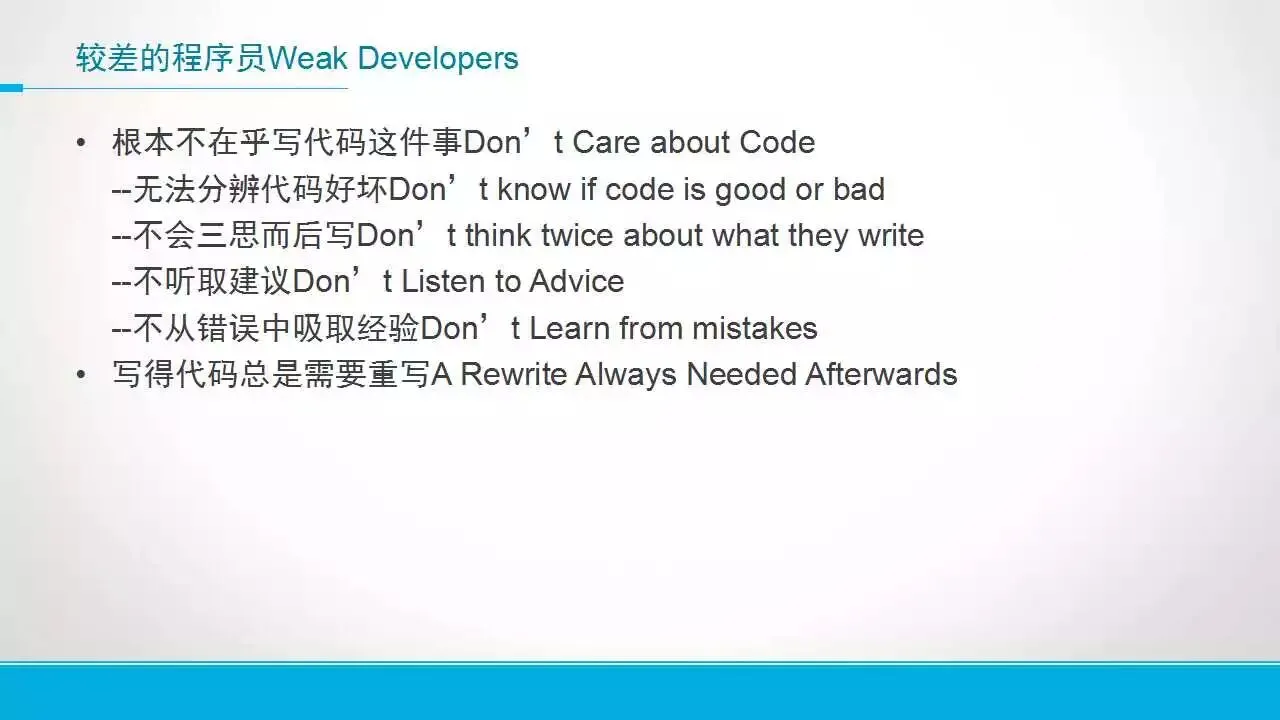 较差的程序员Weak Developers

• 根本不在乎写代码这件事Don’t Care about Code
--无法分辨代码好坏Don’t know if code is good or bad
--不会三思而后写Don’t think twice about what they write
--不听取建议Don’t Listen to Advice
--不从错误中吸取经验Don’t Learn from mistakes
• 写得代码总是需要重写A Rewrite Always Needed Afterwards